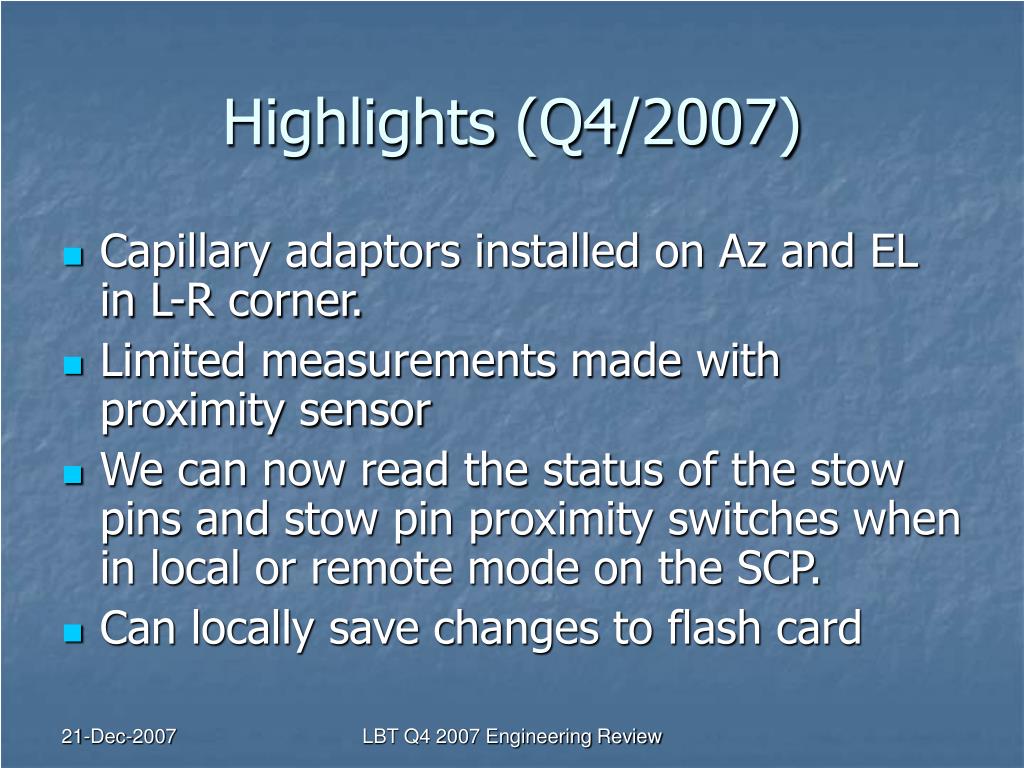 Highlights (Q4/2007)

- Capillary adaptors installed on Az and EL in L-R corner.
- Limited measurements made with proximity sensor
- We can now read the status of the stow pins and stow pin proximity switches when in local or remote mode on the SCP.
- Can locally save changes to flash card

21-Dec-2007

LBT Q4 2007 Engineering Review